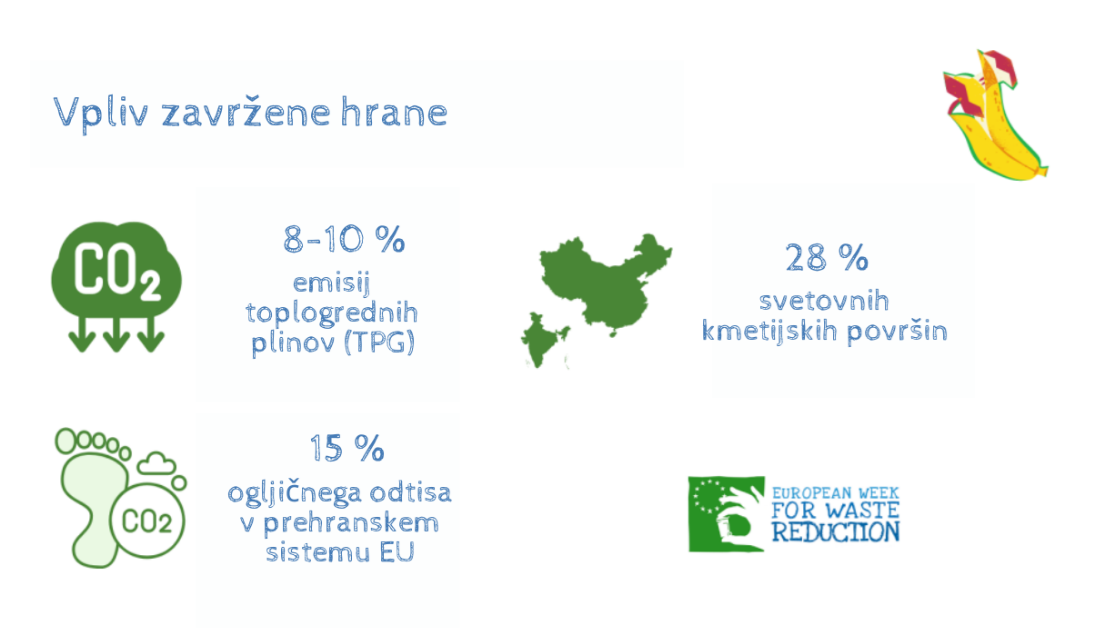 Vpliv zavržene hrane

$CO_2$

8-10 %
emisij toplogrednih plinov (TPG)

28 %
svetovnih kmetijskih površin

$CO_2$

15 %
ogljičnega odtisa v prehranskem sistemu EU

EUROPEAN WEEK FOR WASTE REDUCTION